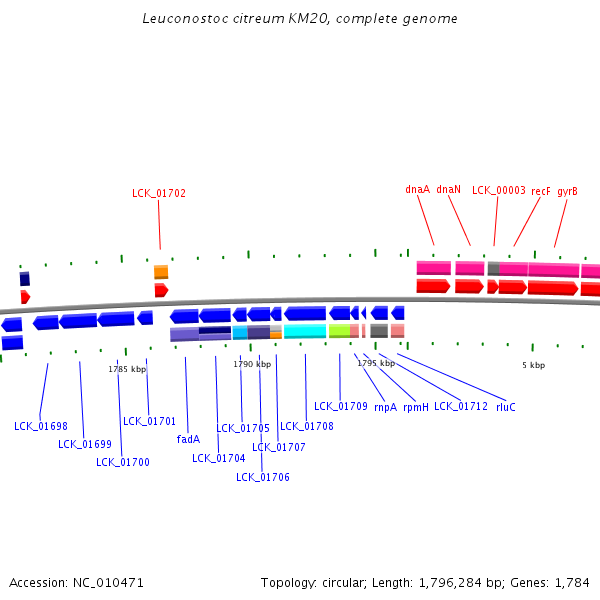 Leuconostoc citreum KM20, complete genome

LCK_01702

dnaA dnaN LCK_00003 recF gyrB

1785 kbp
1790 kbp
1795 kbp
5 kbp

LCK_01698
LCK_01699
LCK_01700
LCK_01701
fadA
LCK_01704
LCK_01705
LCK_01706
LCK_01707
LCK_01708
LCK_01709
rnpA
rpmH
LCK_01712
rluC

Accession: NC_010471

Topology: circular; Length: 1,796,284 bp; Genes: 1,784